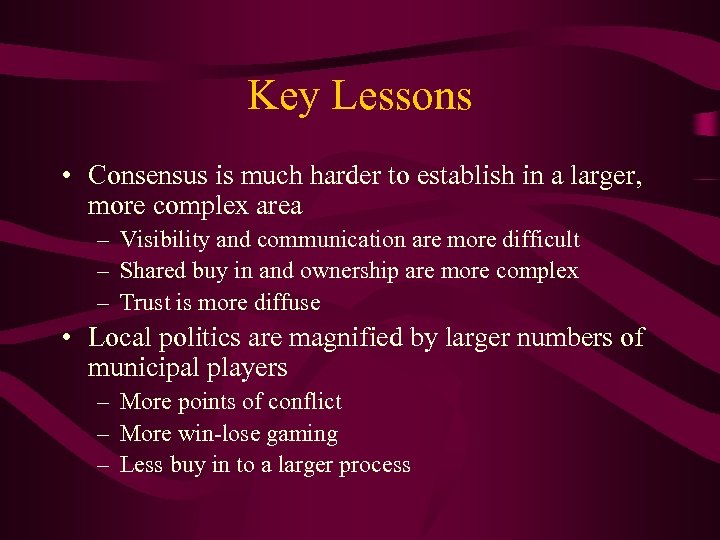 Key Lessons

• Consensus is much harder to establish in a larger, more complex area
– Visibility and communication are more difficult
– Shared buy in and ownership are more complex
– Trust is more diffuse

• Local politics are magnified by larger numbers of municipal players
– More points of conflict
– More win-lose gaming
– Less buy in to a larger process